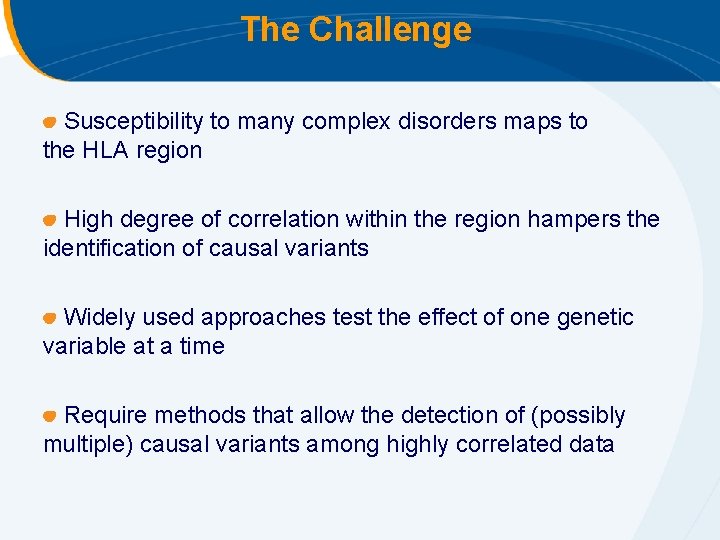 The Challenge

Susceptibility to many complex disorders maps to the HLA region

High degree of correlation within the region hampers the identification of causal variants

Widely used approaches test the effect of one genetic variable at a time

Require methods that allow the detection of (possibly multiple) causal variants among highly correlated data